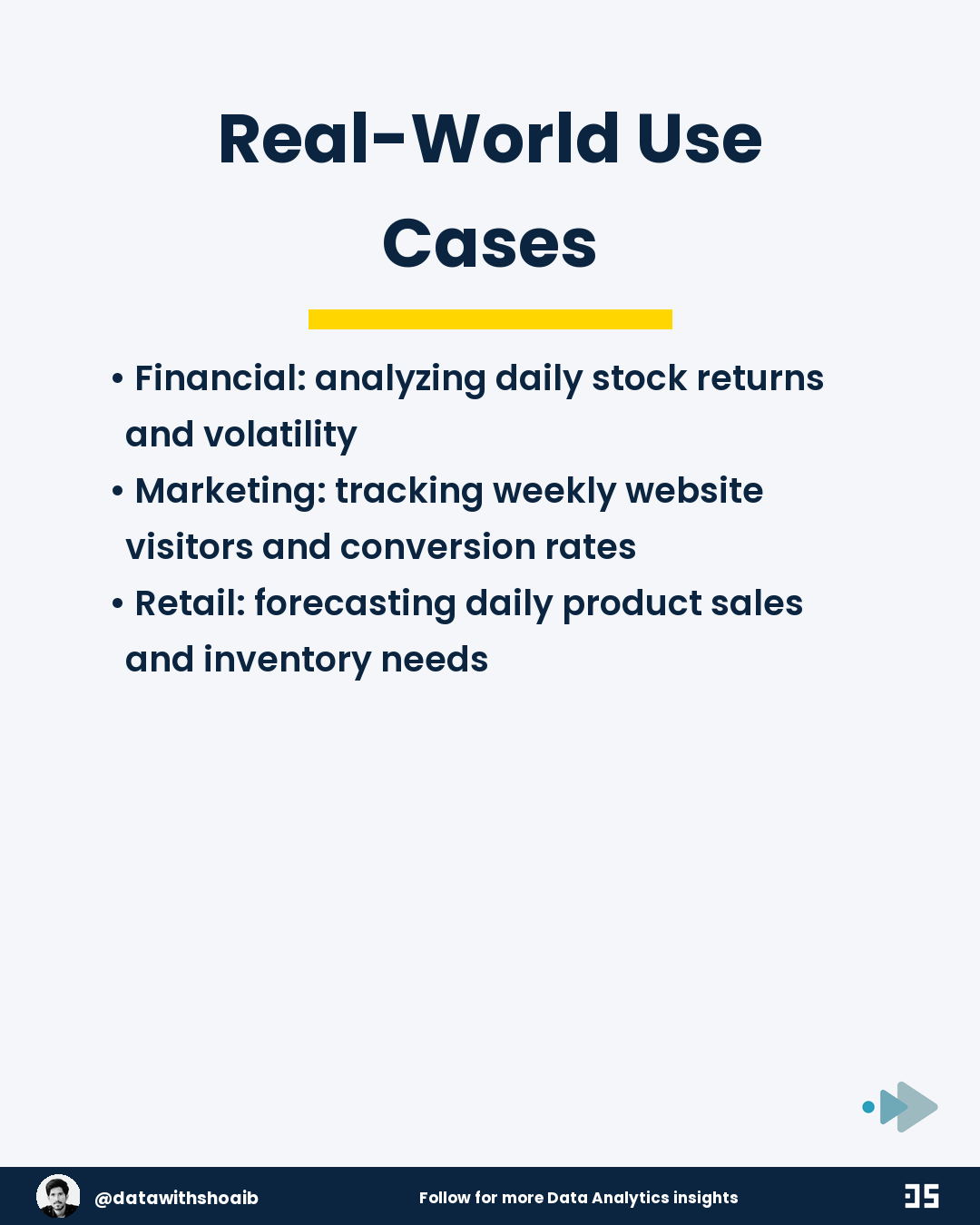 Real-World Use Cases

• Financial: analyzing daily stock returns and volatility
• Marketing: tracking weekly website visitors and conversion rates
• Retail: forecasting daily product sales and inventory needs

@datawithshoaib
Follow for more Data Analytics insights
DS